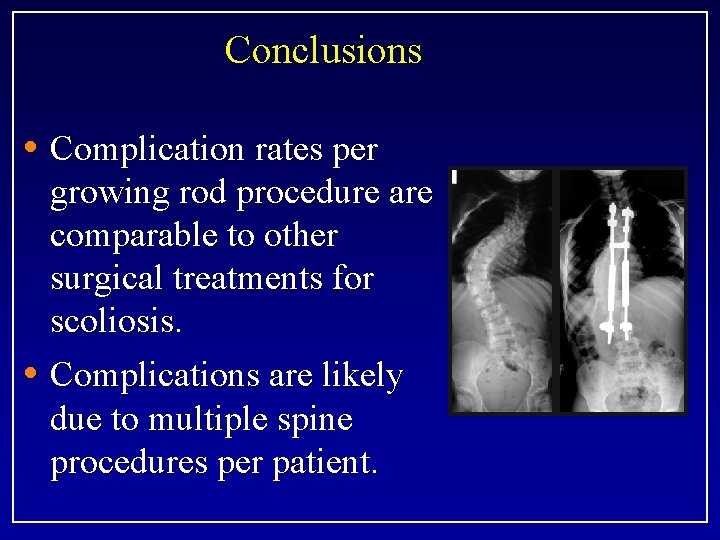 Conclusions

• Complication rates per growing rod procedure are comparable to other surgical treatments for scoliosis.

• Complications are likely due to multiple spine procedures per patient.